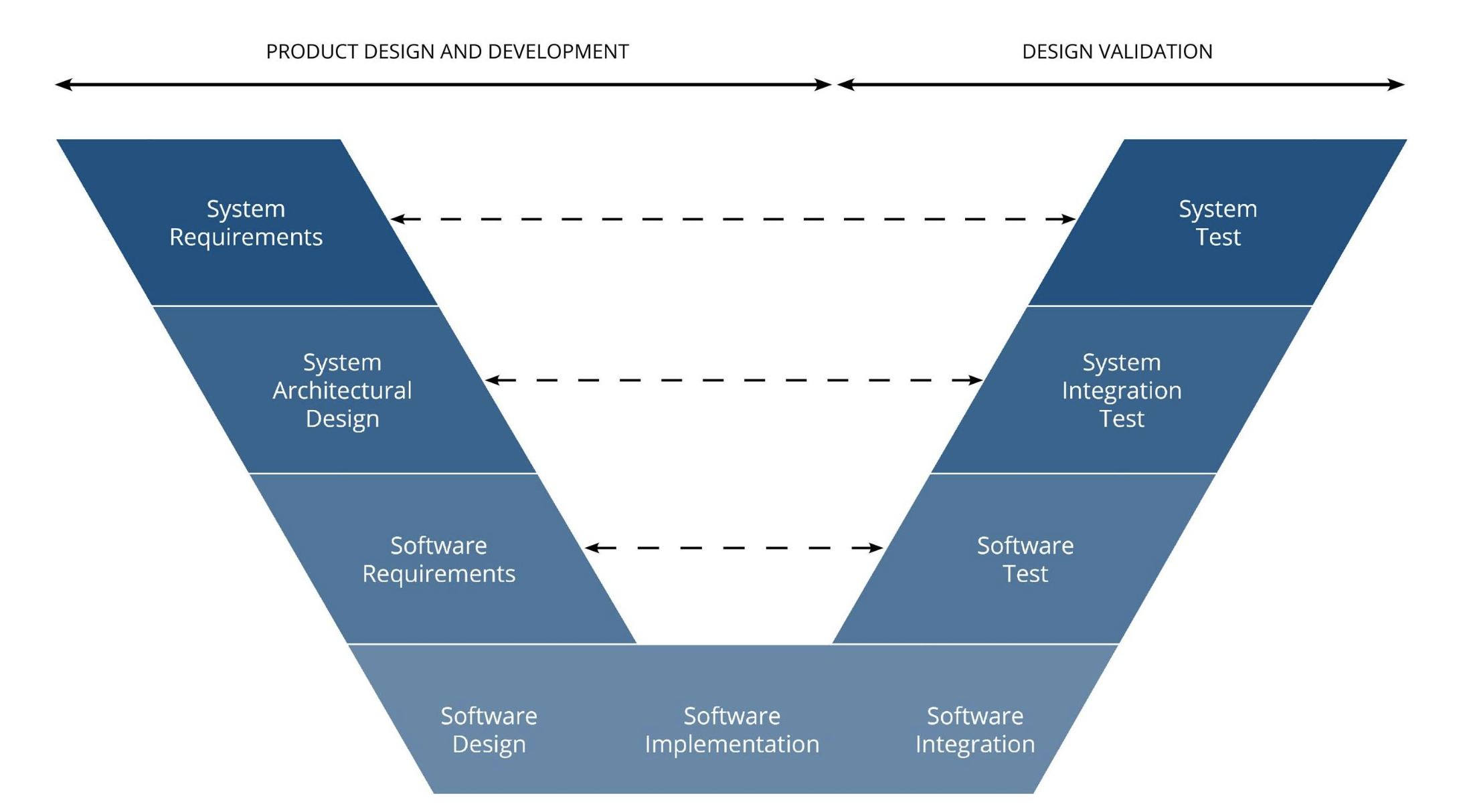 PRODUCT DESIGN AND DEVELOPMENT

DESIGN VALIDATION

System Requirements

System Test

System Architectural Design

System Integration Test

Software Requirements

Software Test

Software Design

Software Implementation

Software Integration